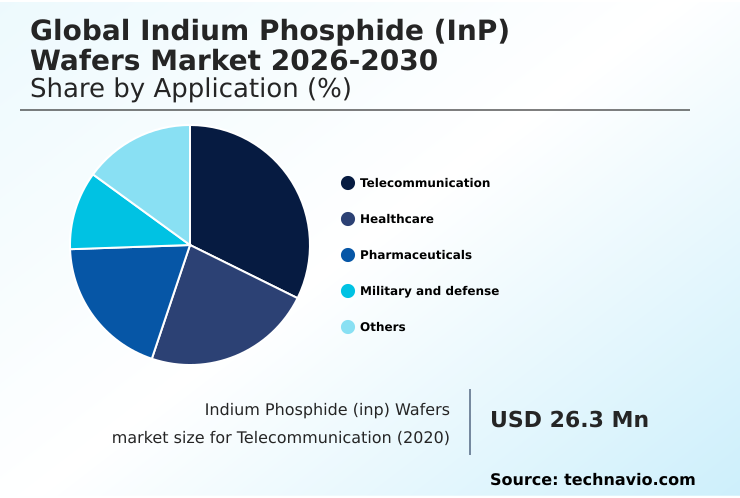 Global Indium Phosphide (InP) Wafers Market 2026-2030
Share by Application (%)

Telecommunication
Healthcare
Pharmaceuticals
Military and defense
Others

Indium Phosphide (inp) Wafers market size for Telecommunication (2020)

USD 26.3 Mn

Source: technavio.com